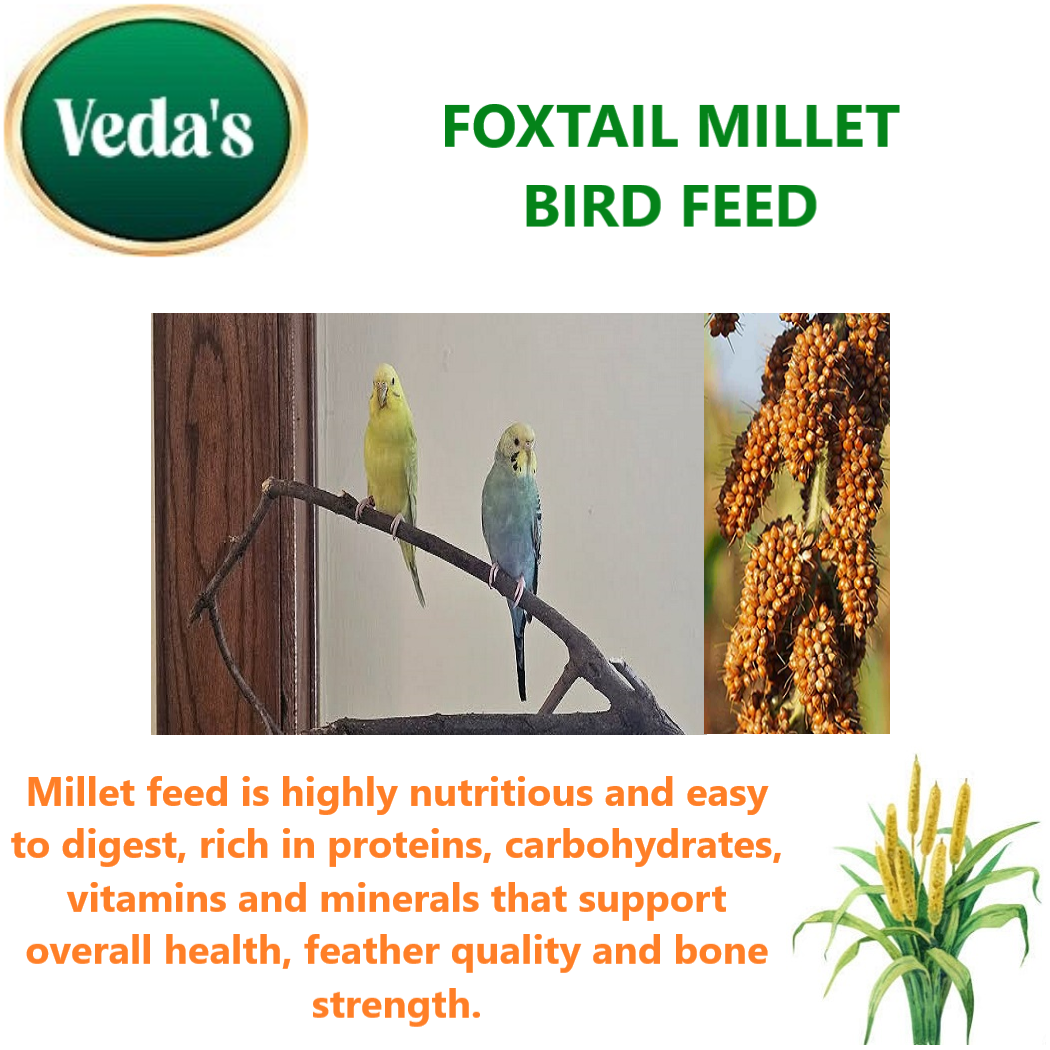 Veda's

FOXTAIL MILLET BIRD FEED

Millet feed is highly nutritious and easy to digest, rich in proteins, carbohydrates, vitamins and minerals that support overall health, feather quality and bone strength.